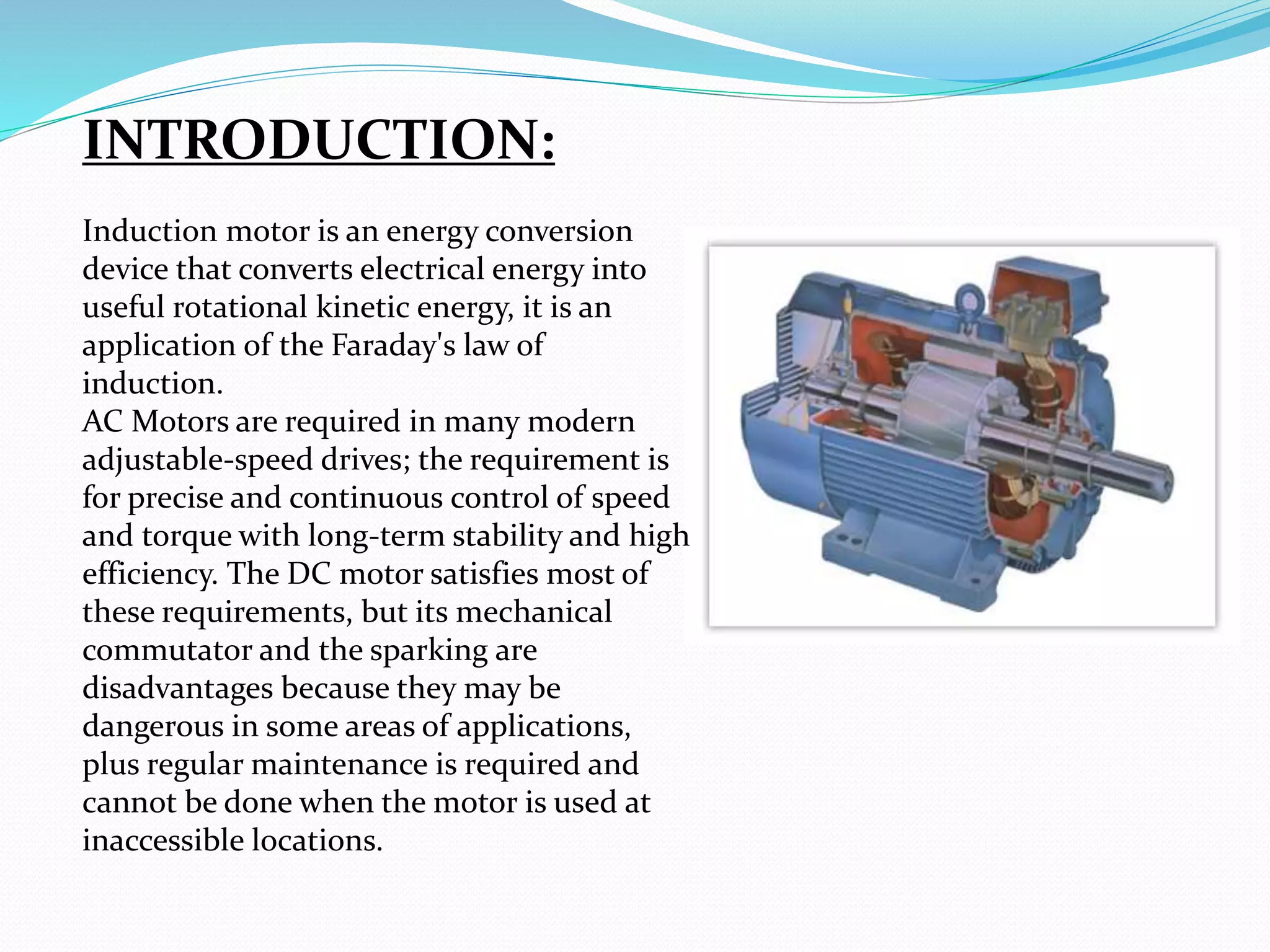 INTRODUCTION:

Induction motor is an energy conversion device that converts electrical energy into useful rotational kinetic energy, it is an application of the Faraday's law of induction.
AC Motors are required in many modern adjustable-speed drives; the requirement is for precise and continuous control of speed and torque with long-term stability and high efficiency. The DC motor satisfies most of these requirements, but its mechanical commutator and the sparking are disadvantages because they may be dangerous in some areas of applications, plus regular maintenance is required and cannot be done when the motor is used at inaccessible locations.